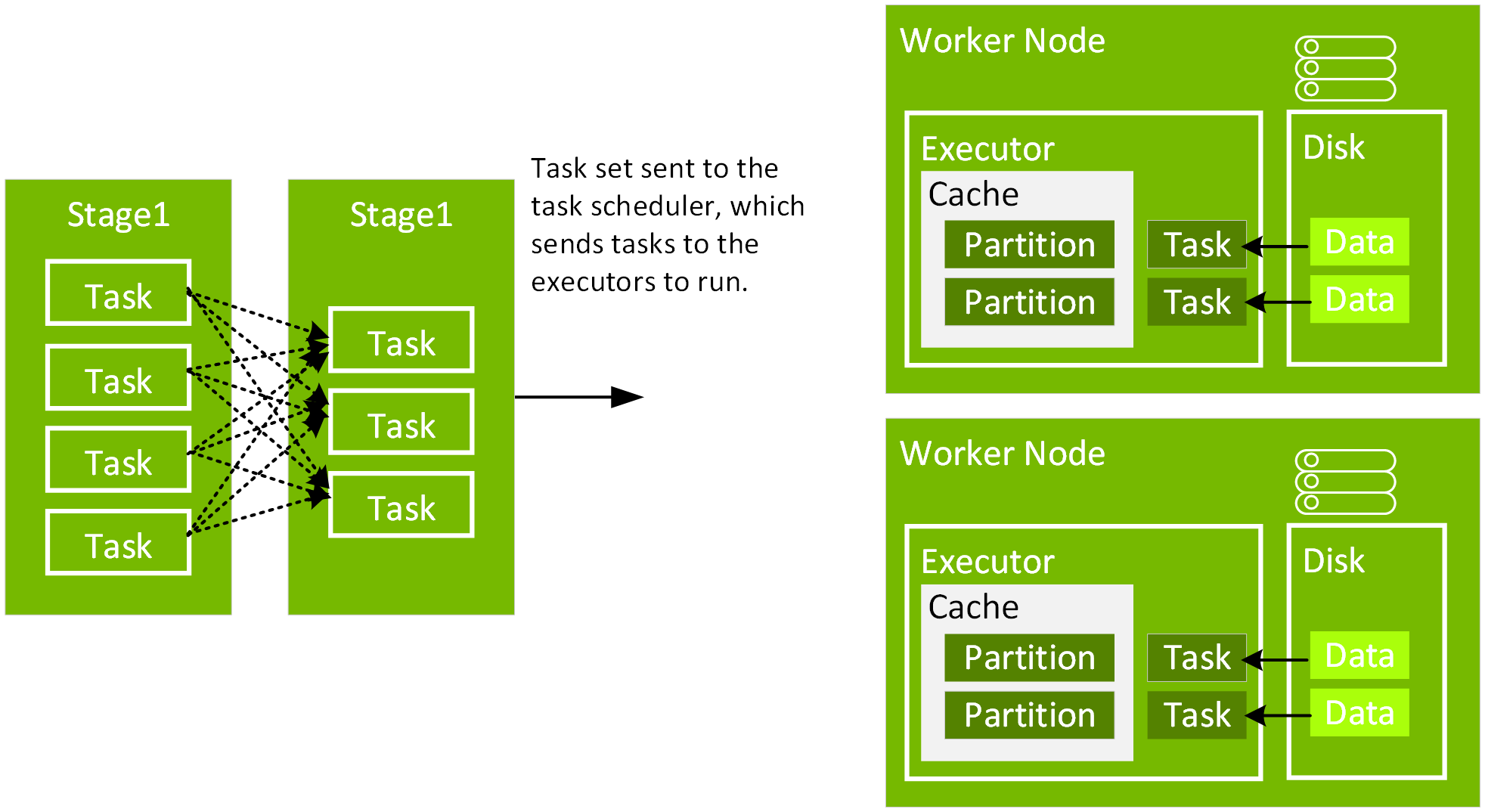 Stage1

Task

Task

Task

Task

Stage1

Task

Task

Task

Task set sent to the task scheduler, which sends tasks to the executors to run.

Worker Node

Executor

Cache

Partition

Partition

Task

Task

Disk

Data

Data

Worker Node

Executor

Cache

Partition

Partition

Task

Task

Disk

Data

Data